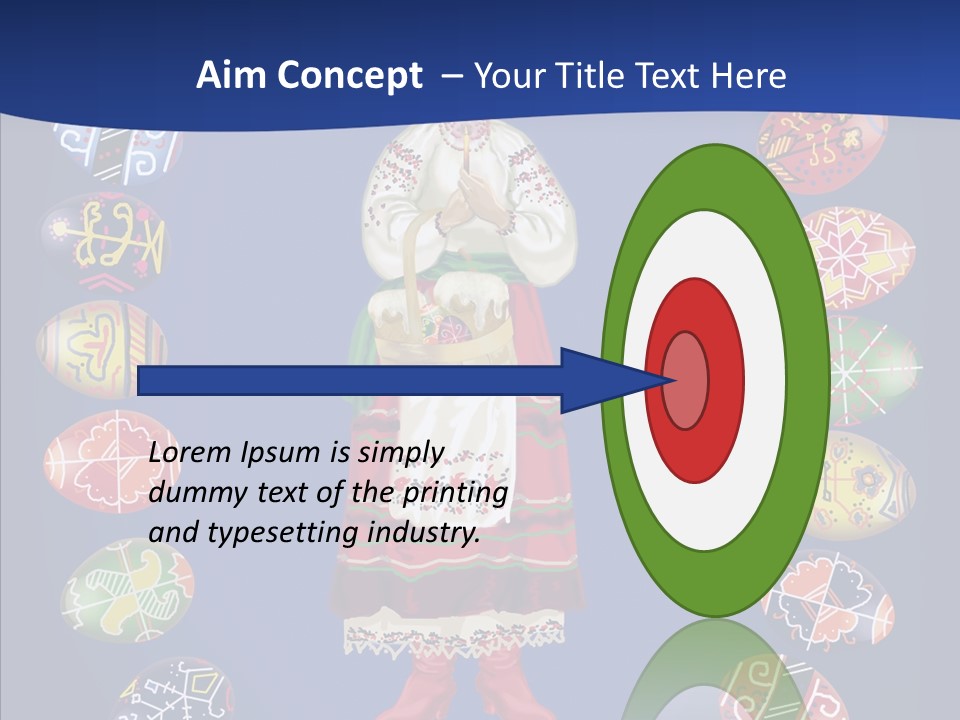 Aim Concept – Your Title Text Here

Lorem Ipsum is simply dummy text of the printing and typesetting industry.